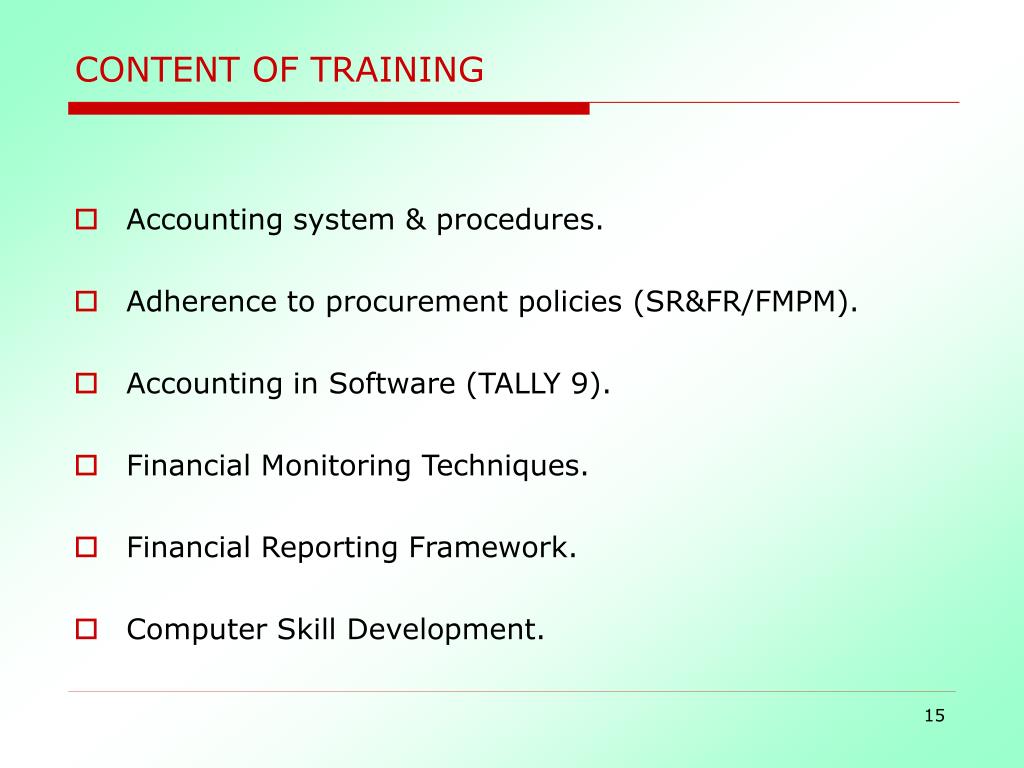 CONTENT OF TRAINING

Accounting system & procedures.

Adherence to procurement policies (SR&FR/FMPM).

Accounting in Software (TALLY 9).

Financial Monitoring Techniques.

Financial Reporting Framework.

Computer Skill Development.

15